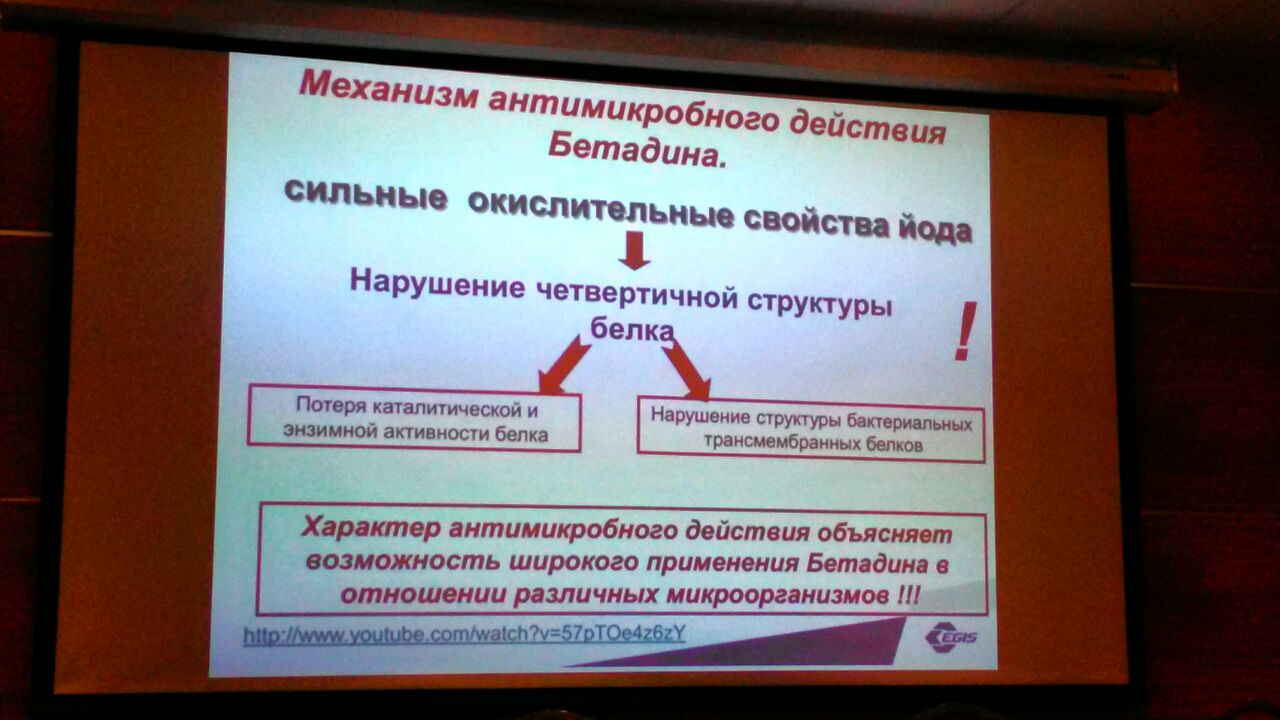 Механизм антимикробного действия Бетадина.

сильные окислительные свойства йода

Нарушение четвертичной структуры белка

!

Потеря каталитической и энзимной активности белка

Нарушение структуры бактериальных трансмембранных белков

Характер антимикробного действия объясняет возможность широкого применения Бетадина в отношении различных микроорганизмов !!!

http://www.youtube.com/watch?v=57pTOe4z6zY

EGIS